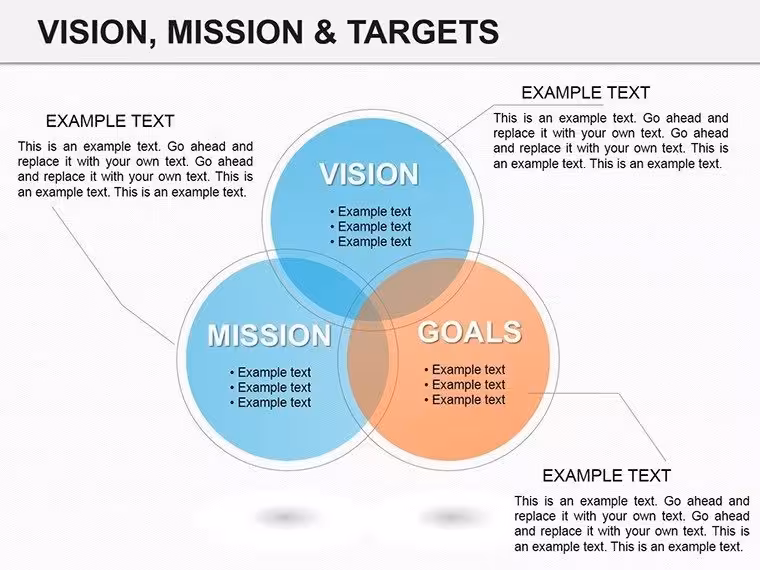 VISION, MISSION & TARGETS

EXAMPLE TEXT

This is an example text. Go ahead and replace it with your own text. Go ahead and replace it with your own text. This is an example text. This is an example text.

EXAMPLE TEXT

This is an example text. Go ahead and replace it with your own text. Go ahead and replace it with your own text. This is an example text. This is an example text.

VISION

• Example text
• Example text
• Example text

MISSION

• Example text
• Example text
• Example text

GOALS

• Example text
• Example text
• Example text

EXAMPLE TEXT

This is an example text. Go ahead and replace it with your own text. Go ahead and replace it with your own text. This is an example text. This is an example text.